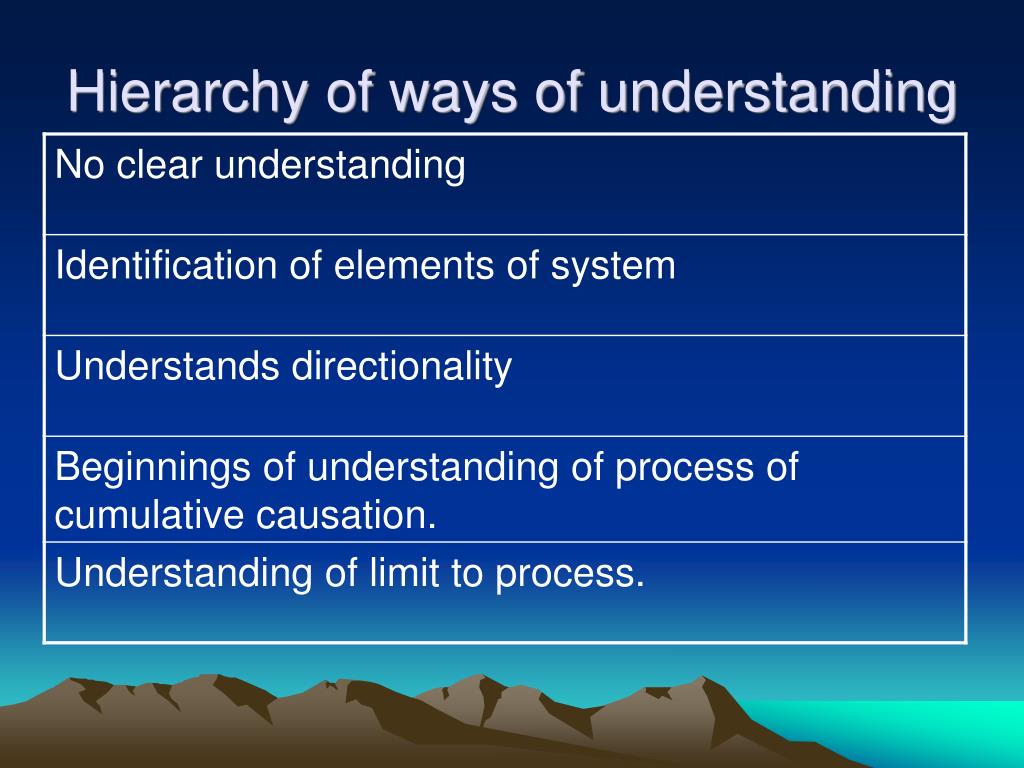 Hierarchy of ways of understanding

| No clear understanding |
|---|
| Identification of elements of system |
| Understands directionality |
| Beginnings of understanding of process of cumulative causation. |
| Understanding of limit to process. |